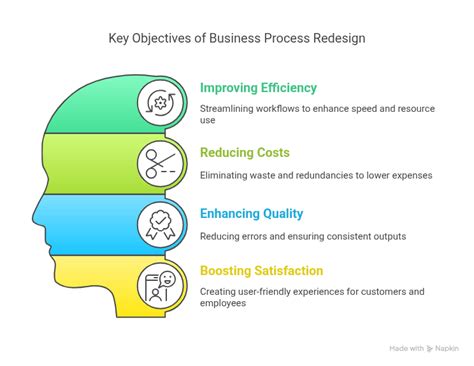 Key Objectives of Business Process Redesign

Improving Efficiency

Streamlining workflows to enhance speed and resource use

Reducing Costs

Eliminating waste and redundancies to lower expenses

Enhancing Quality

Reducing errors and ensuring consistent outputs

Boosting Satisfaction

Creating user-friendly experiences for customers and employees

Made with Napkin